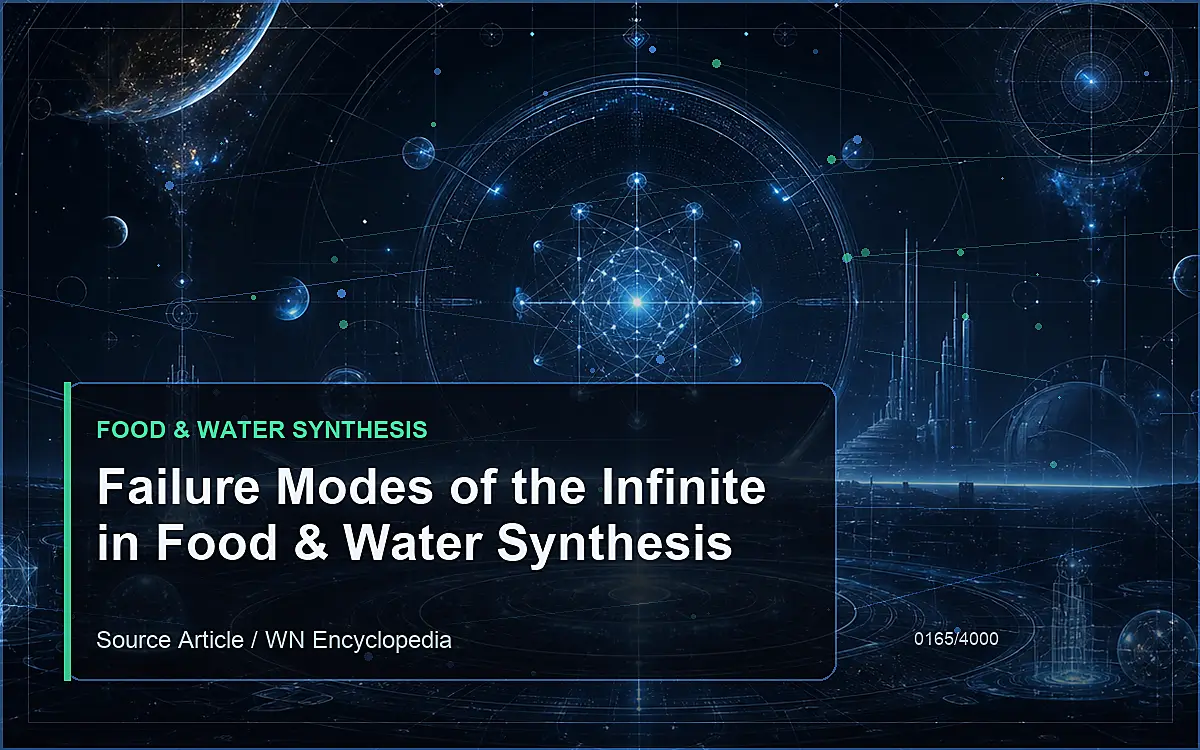 FOOD & WATER SYNTHESIS

Failure Modes of the Infinite in Food & Water Synthesis

Source Article / WN Encyclopedia

0165/4000